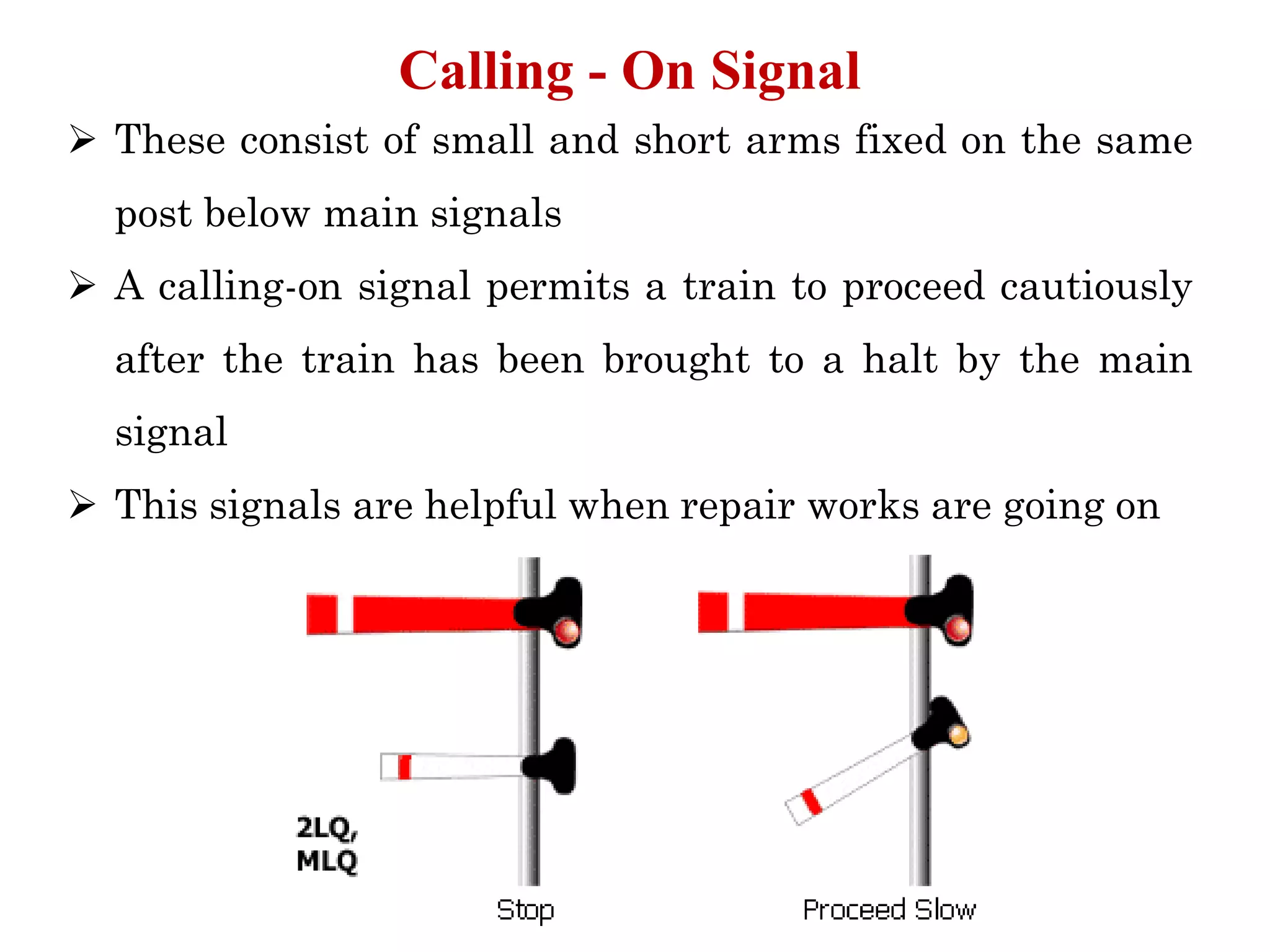 Calling - On Signal

➢ These consist of small and short arms fixed on the same post below main signals

➢ A calling-on signal permits a train to proceed cautiously after the train has been brought to a halt by the main signal

➢ This signals are helpful when repair works are going on

2LQ, MLQ

Stop

Proceed Slow